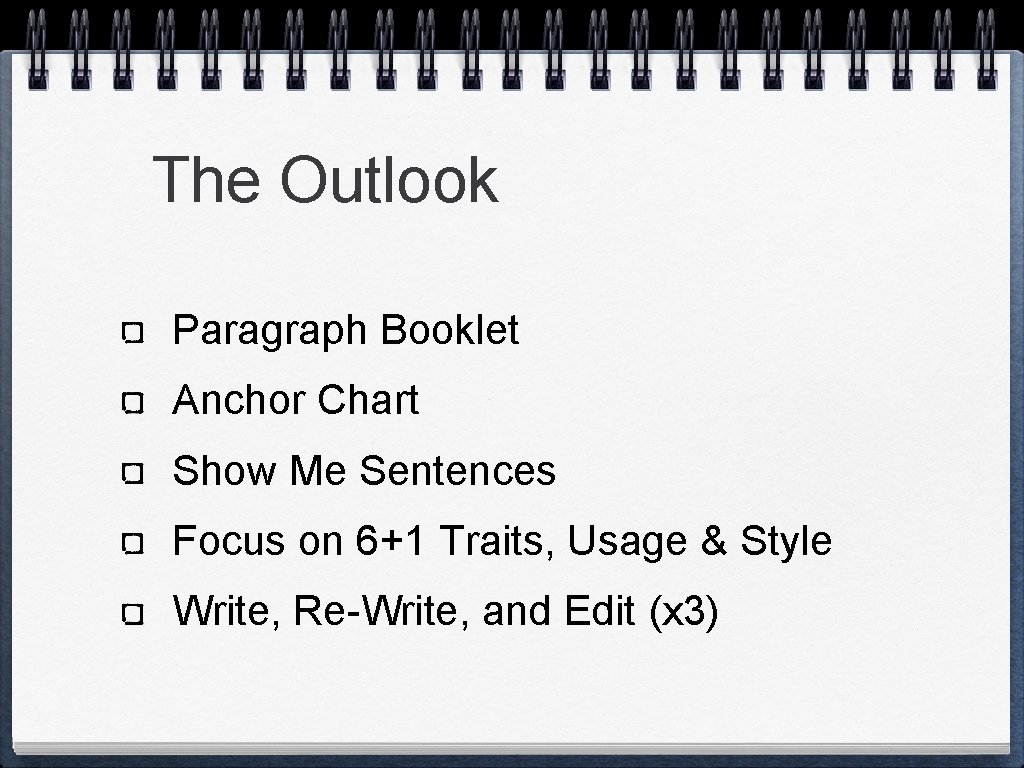 The Outlook

Paragraph Booklet

Anchor Chart

Show Me Sentences

Focus on 6+1 Traits, Usage & Style

Write, Re-Write, and Edit (x3)